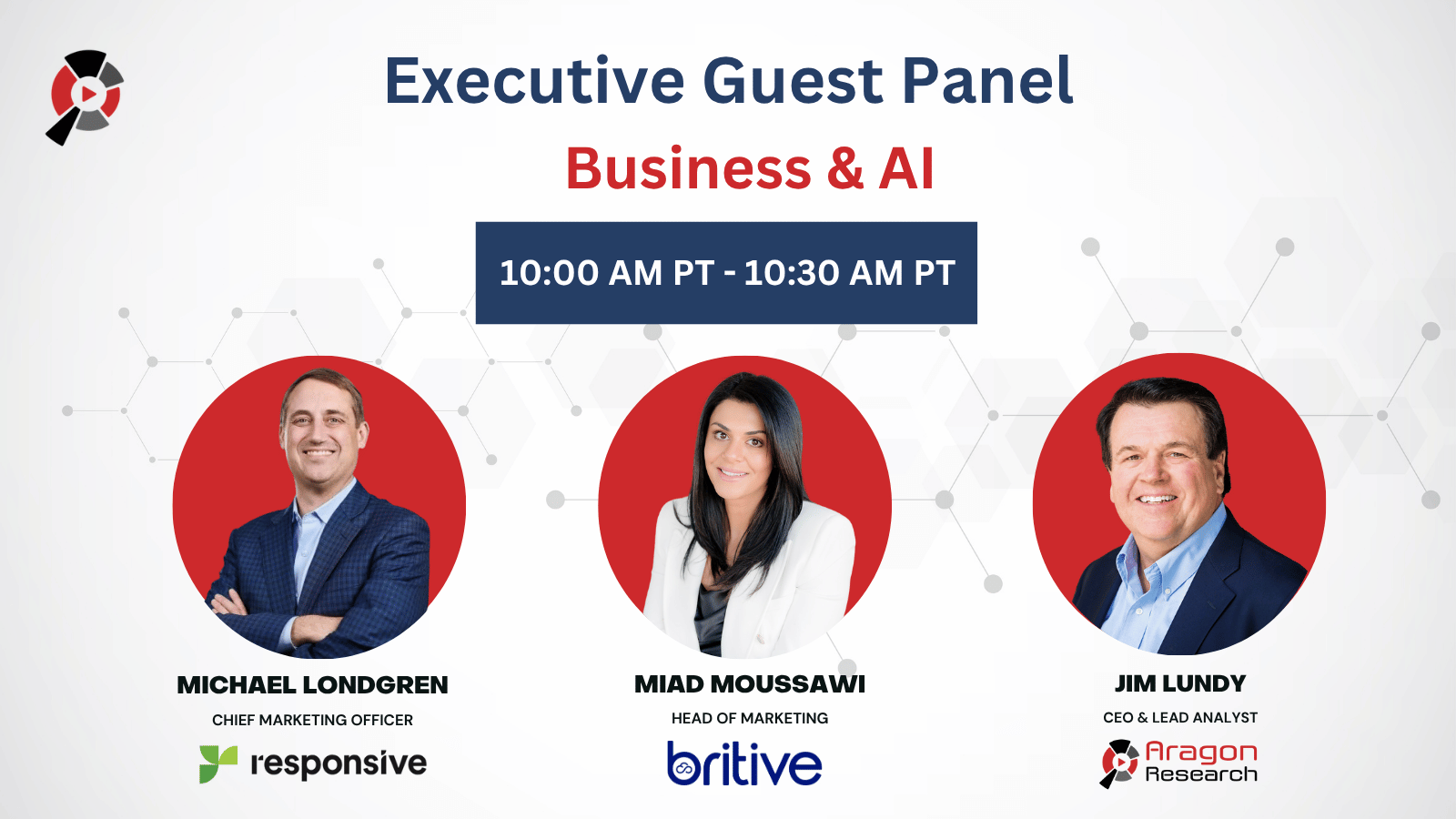 Executive Guest Panel

Business & AI

10:00 AM PT - 10:30 AM PT

MICHAEL LONDGREN
CHIEF MARKETING OFFICER
responsive

MIAD MOUSSAWI
HEAD OF MARKETING
britive

JIM LUNDY
CEO & LEAD ANALYST
Aragon Research